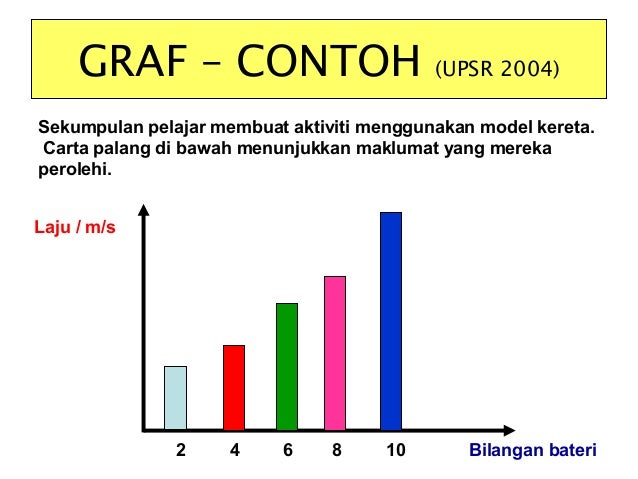 GRAF – CONTOH (UPSR 2004)

Sekumpulan pelajar membuat aktiviti menggunakan model kereta. Carta palang di bawah menunjukkan maklumat yang mereka perolehi.

Laju / m/s

2
4
6
8
10
Bilangan bateri